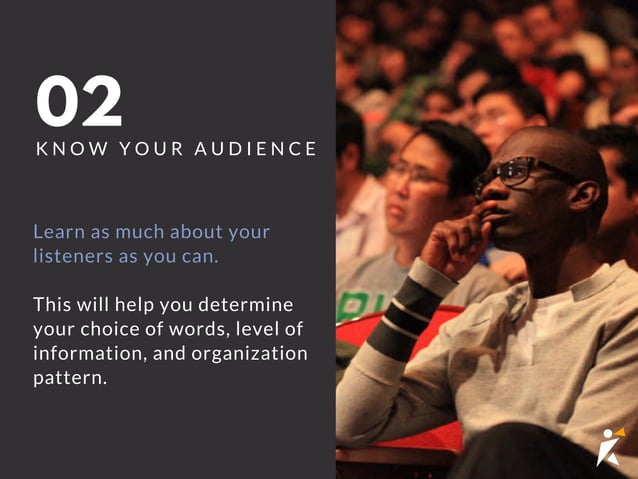 02
KNOW YOUR AUDIENCE

Learn as much about your listeners as you can.

This will help you determine your choice of words, level of information, and organization pattern.